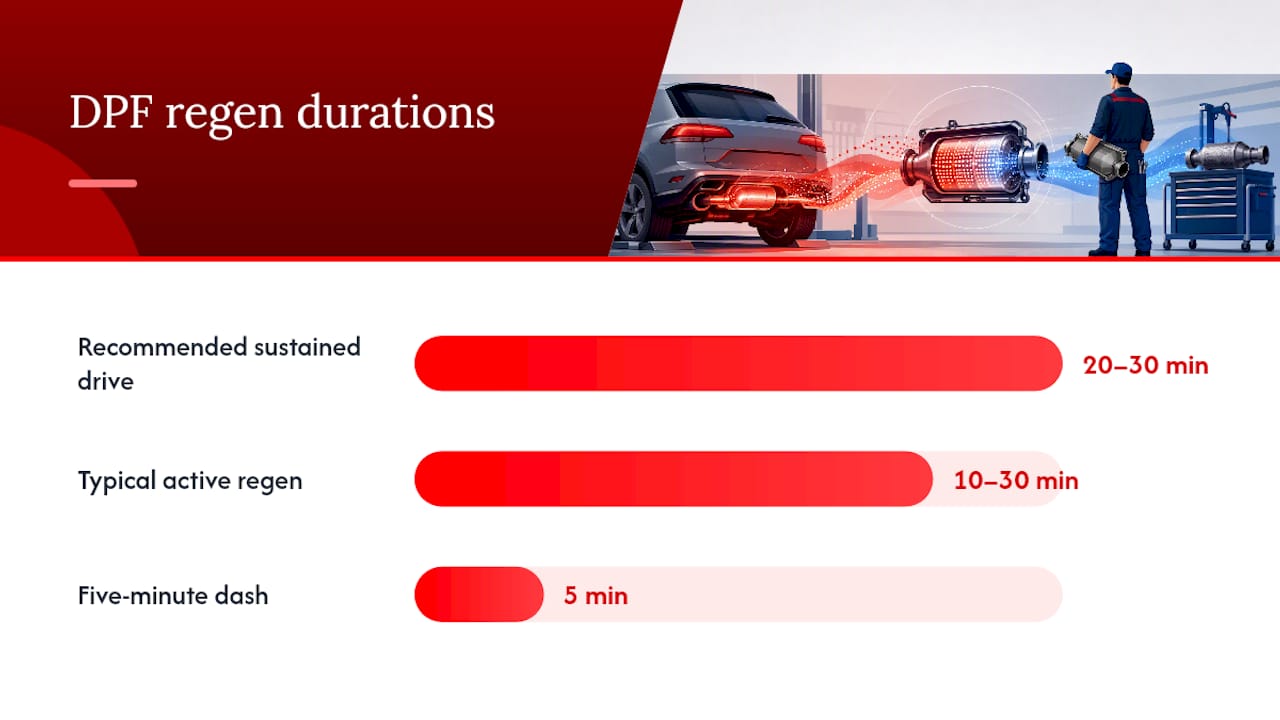 DPF regen durations

Recommended sustained drive

20–30 min

Typical active regen

10–30 min

Five-minute dash

5 min